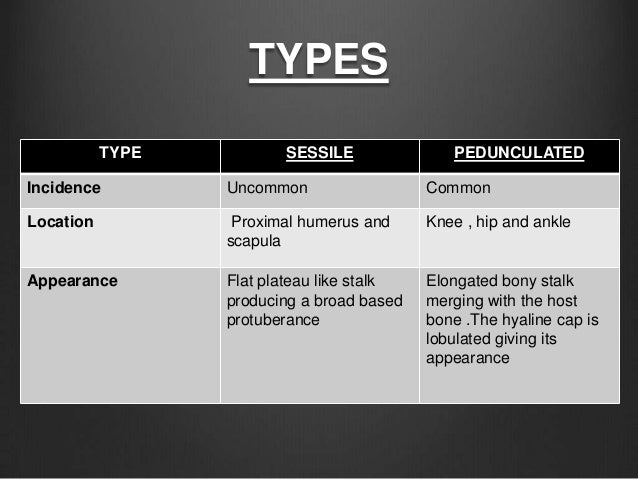 TYPES

| TYPE | SESSILE | PEDUNCULATED |
|---|---|---|
| Incidence | Uncommon | Common |
| Location | Proximal humerus and scapula | Knee , hip and ankle |
| Appearance | Flat plateau like stalk producing a broad based protuberance | Elongated bony stalk merging with the host bone .The hyaline cap is lobulated giving its appearance |